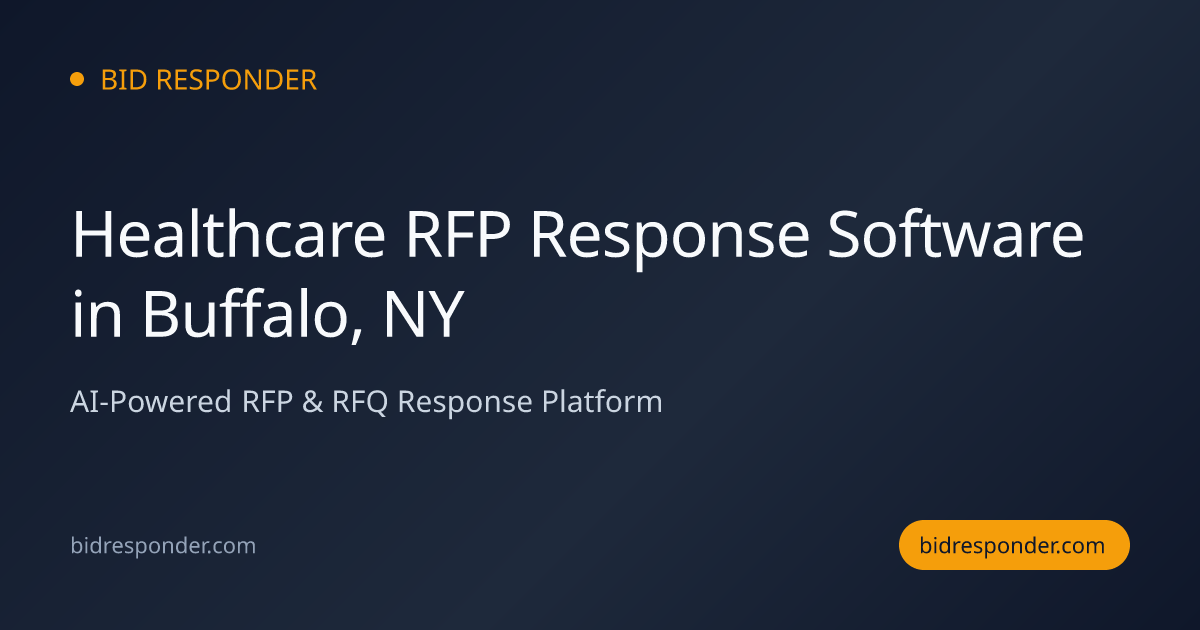 • BID RESPONDER

Healthcare RFP Response Software in Buffalo, NY

AI-Powered RFP & RFQ Response Platform

bidresponder.com

bidresponder.com